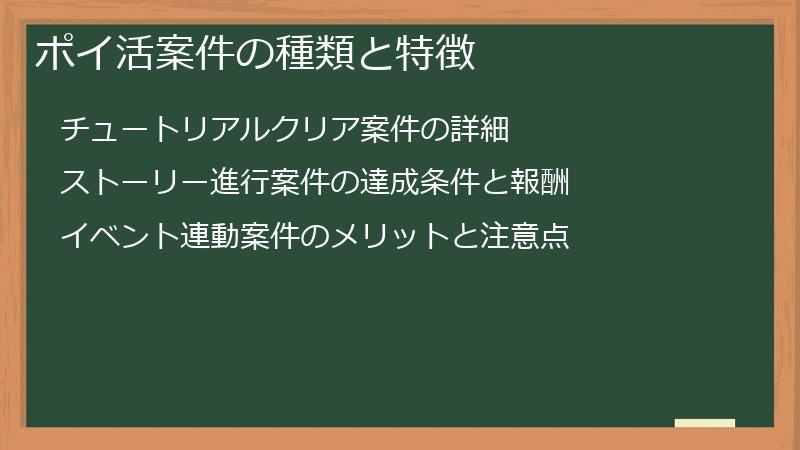 ポイ活案件の種類と特徴

チュートリアルクリア案件の詳細

ストーリー進行案件の達成条件と報酬

イベント連動案件のメリットと注意点